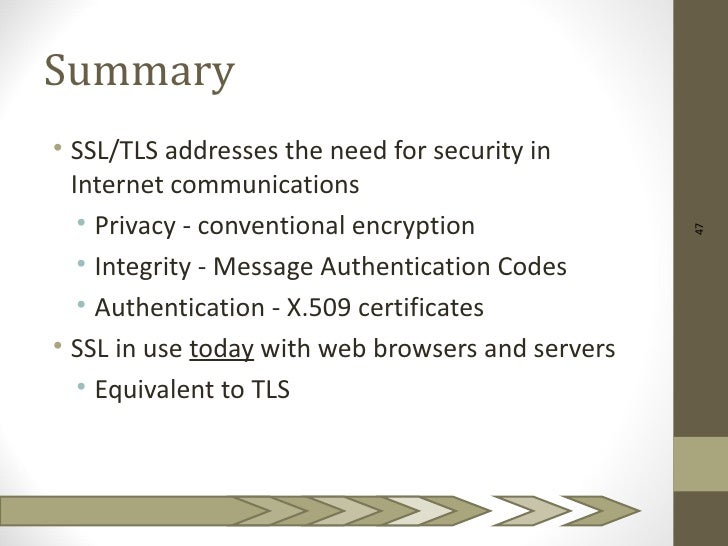 Summary

• SSL/TLS addresses the need for security in Internet communications
  • Privacy - conventional encryption
  • Integrity - Message Authentication Codes
  • Authentication - X.509 certificates
• SSL in use today with web browsers and servers
  • Equivalent to TLS

47